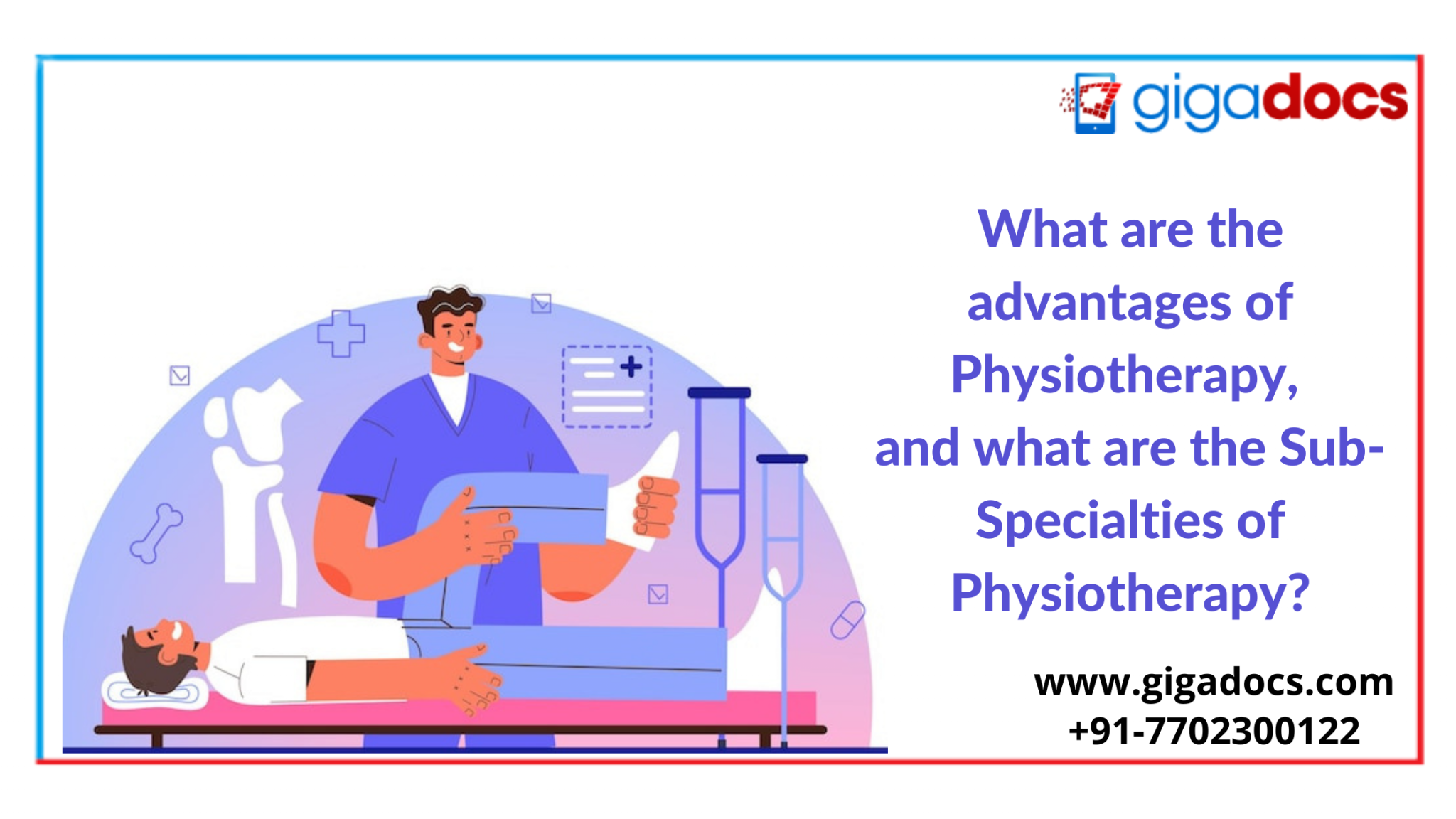 gigadocs

What are the advantages of Physiotherapy, and what are the Sub-Specialties of Physiotherapy?

www.gigadocs.com
+91-7702300122